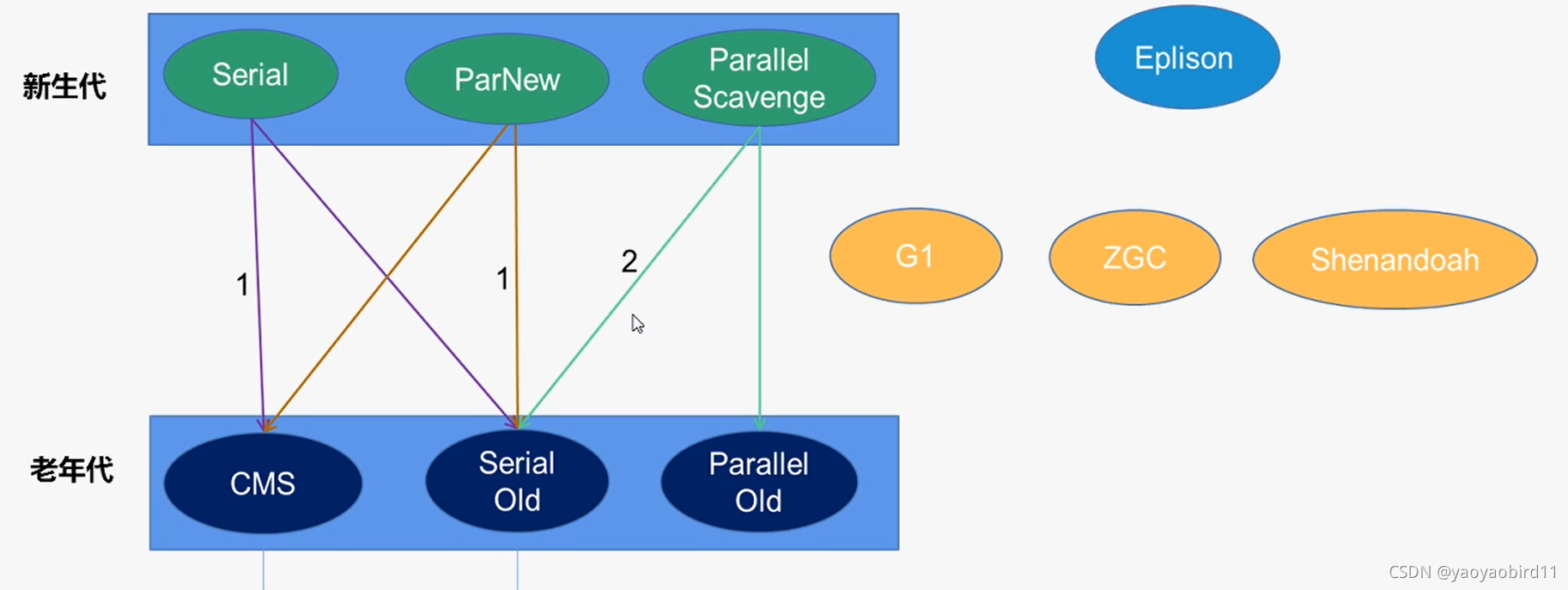 新生代

Serial

ParNew

Parallel Scavenge

Eplison

1

1

2

G1

ZGC

Shenandoah

老年代

CMS

Serial Old

Parallel Old

CSDN @yaoyaobird11